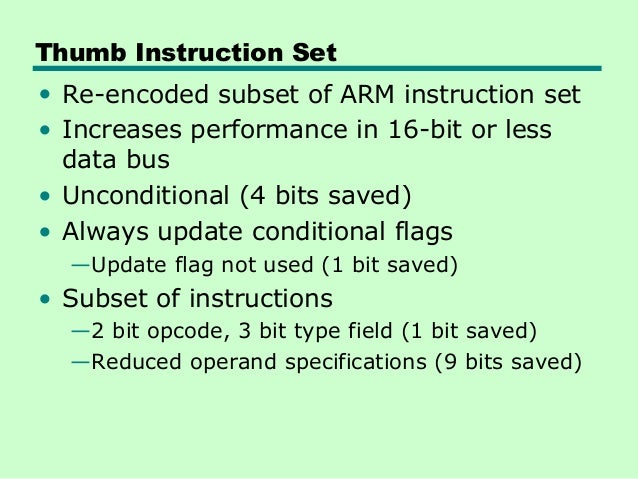 Thumb Instruction Set

• Re-encoded subset of ARM instruction set
• Increases performance in 16-bit or less data bus
• Unconditional (4 bits saved)
• Always update conditional flags
—Update flag not used (1 bit saved)
• Subset of instructions
—2 bit opcode, 3 bit type field (1 bit saved)
—Reduced operand specifications (9 bits saved)